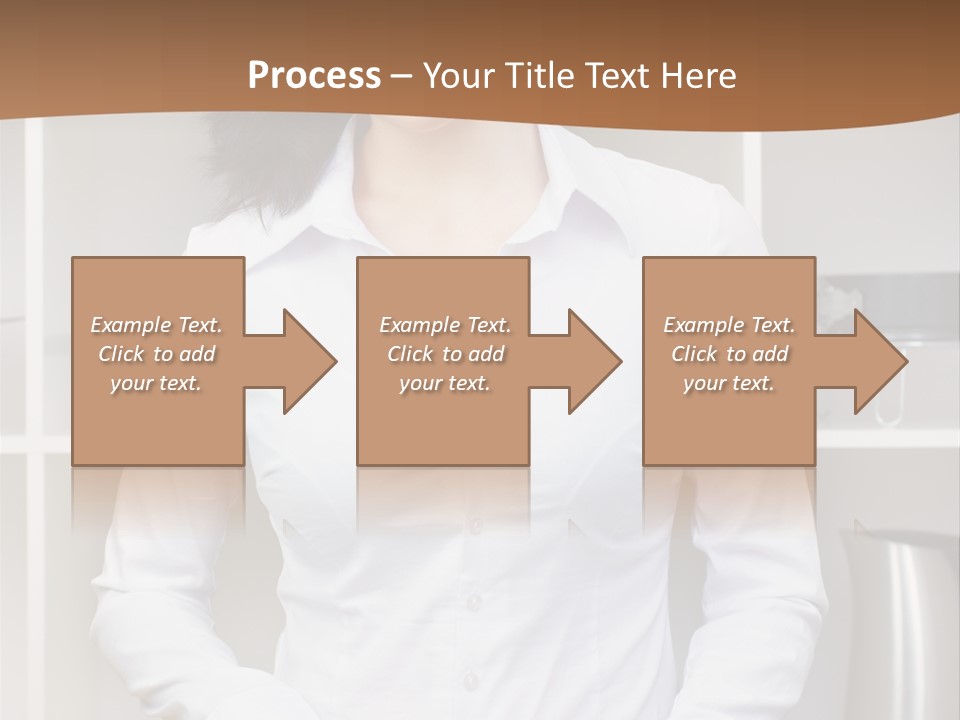 Process – Your Title Text Here

Example Text. Click to add your text.

Example Text. Click to add your text.

Example Text. Click to add your text.